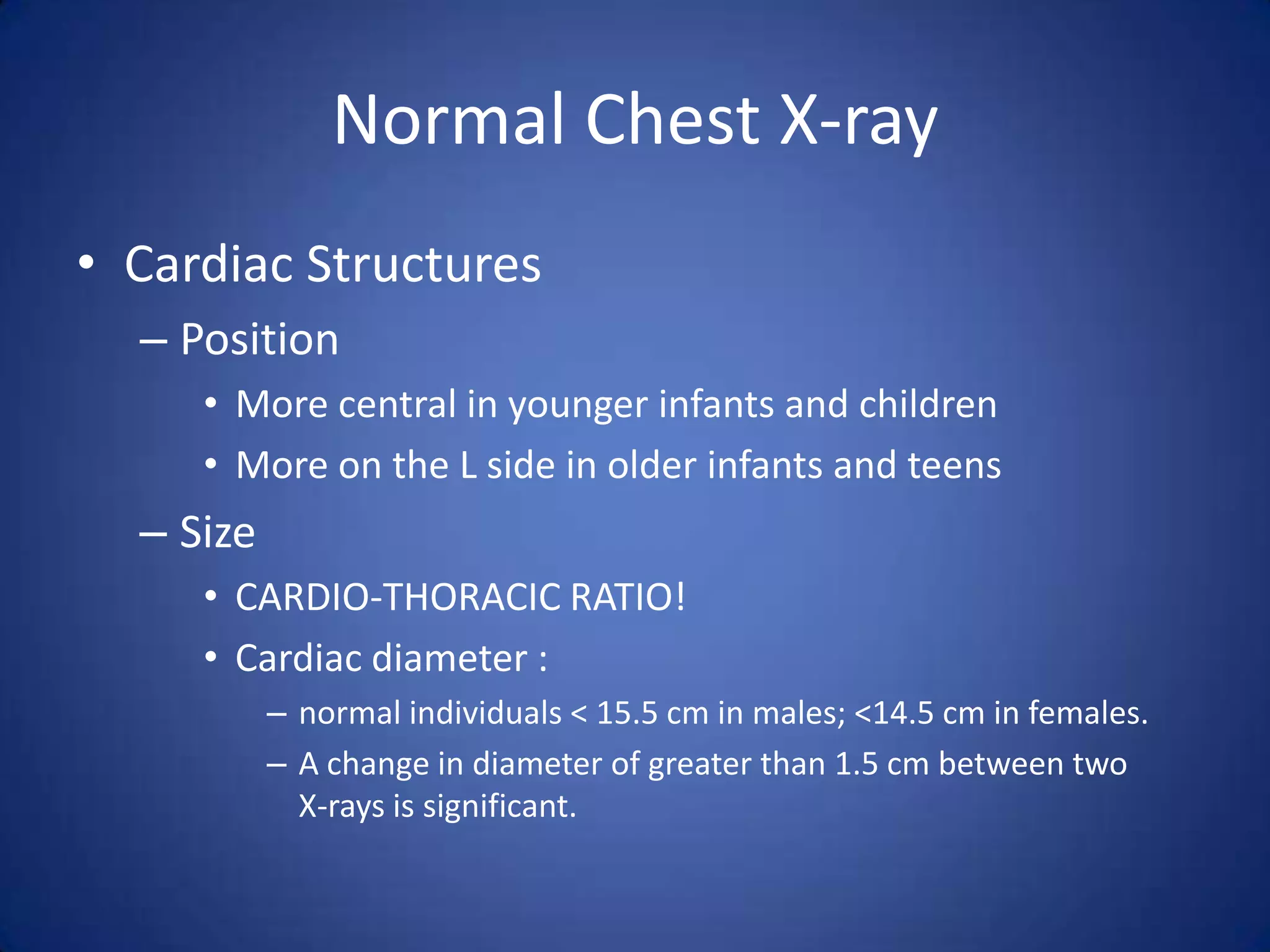 Normal Chest X-ray

• Cardiac Structures
– Position
• More central in younger infants and children
• More on the L side in older infants and teens
– Size
• CARDIO-THORACIC RATIO!
• Cardiac diameter :
– normal individuals < 15.5 cm in males; <14.5 cm in females.
– A change in diameter of greater than 1.5 cm between two X-rays is significant.